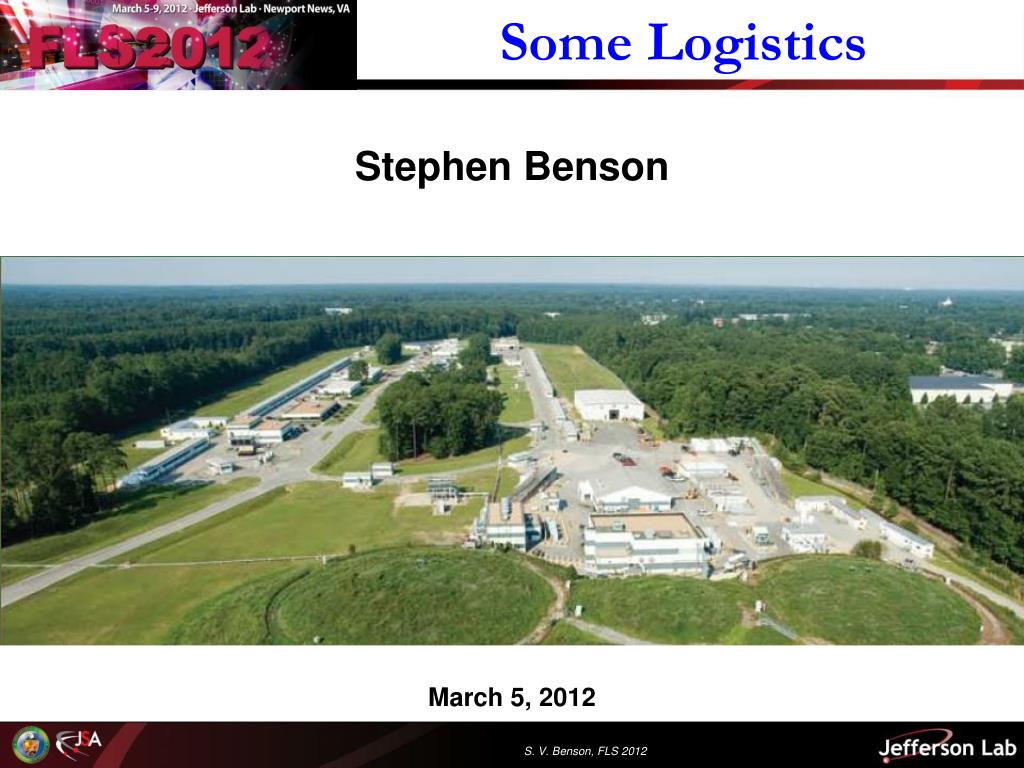 March 5-9, 2012 · Jefferson Lab · Newport News, VA
FLS2012

Some Logistics

Stephen Benson

March 5, 2012

JSA

S. V. Benson, FLS 2012

Jefferson Lab